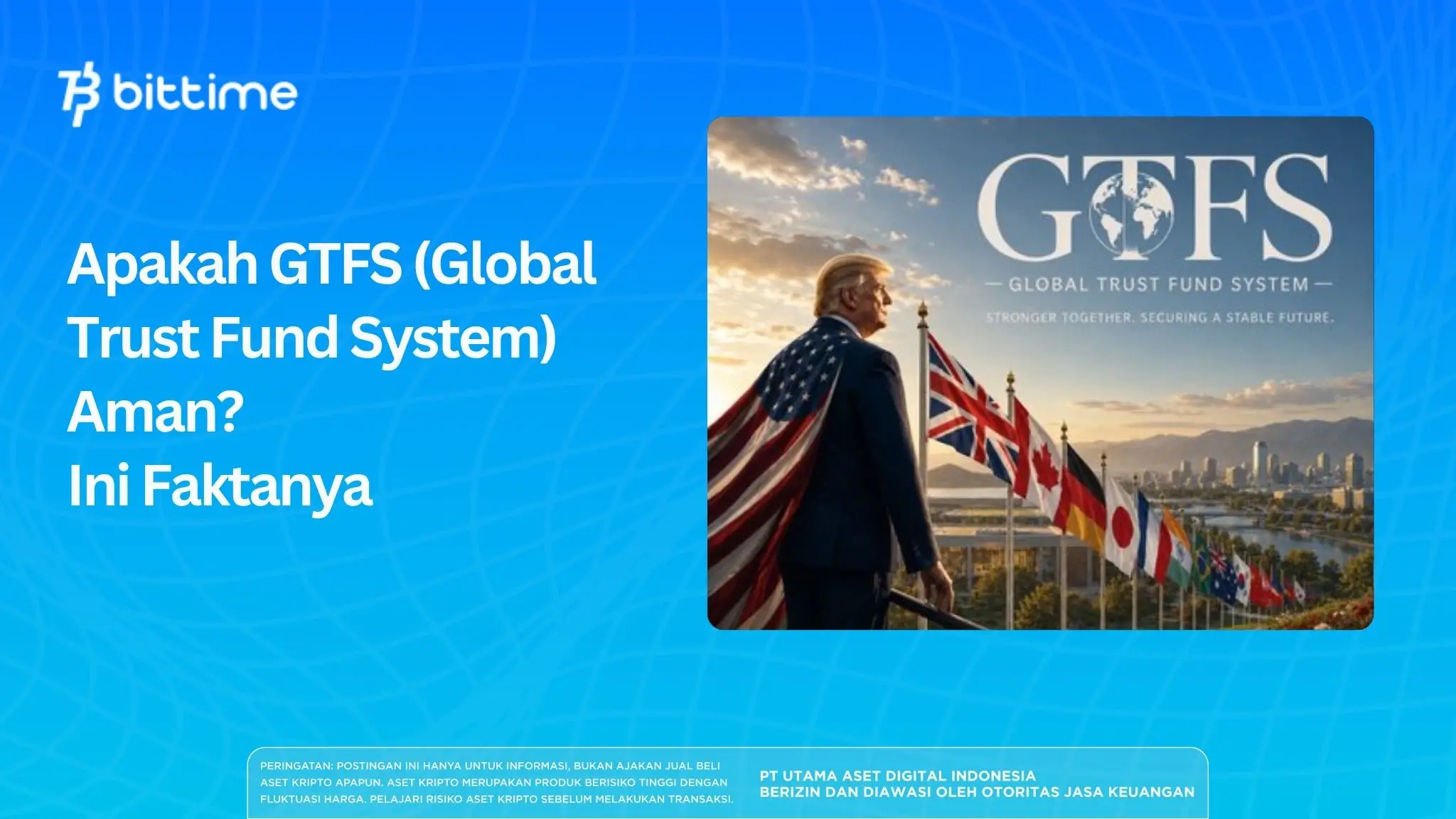 bittime

Apakah GTFS (Global Trust Fund System) Aman?
Ini Faktanya

GTFS
— GLOBAL TRUST FUND SYSTEM —
STRONGER TOGETHER. SECURING A STABLE FUTURE.

PERINGATAN: POSTINGAN INI HANYA UNTUK INFORMASI, BUKAN AJAKAN JUAL BELI ASET KRIPTO APAPUN. ASET KRIPTO MERUPAKAN PRODUK BERISIKO TINGGI DENGAN FLUKTUASI HARGA. PELAJARI RISIKO ASET KRIPTO SEBELUM MELAKUKAN TRANSAKSI.

PT UTAMA ASET DIGITAL INDONESIA
BERIZIN DAN DIAWASI OLEH OTORITAS JASA KEUANGAN